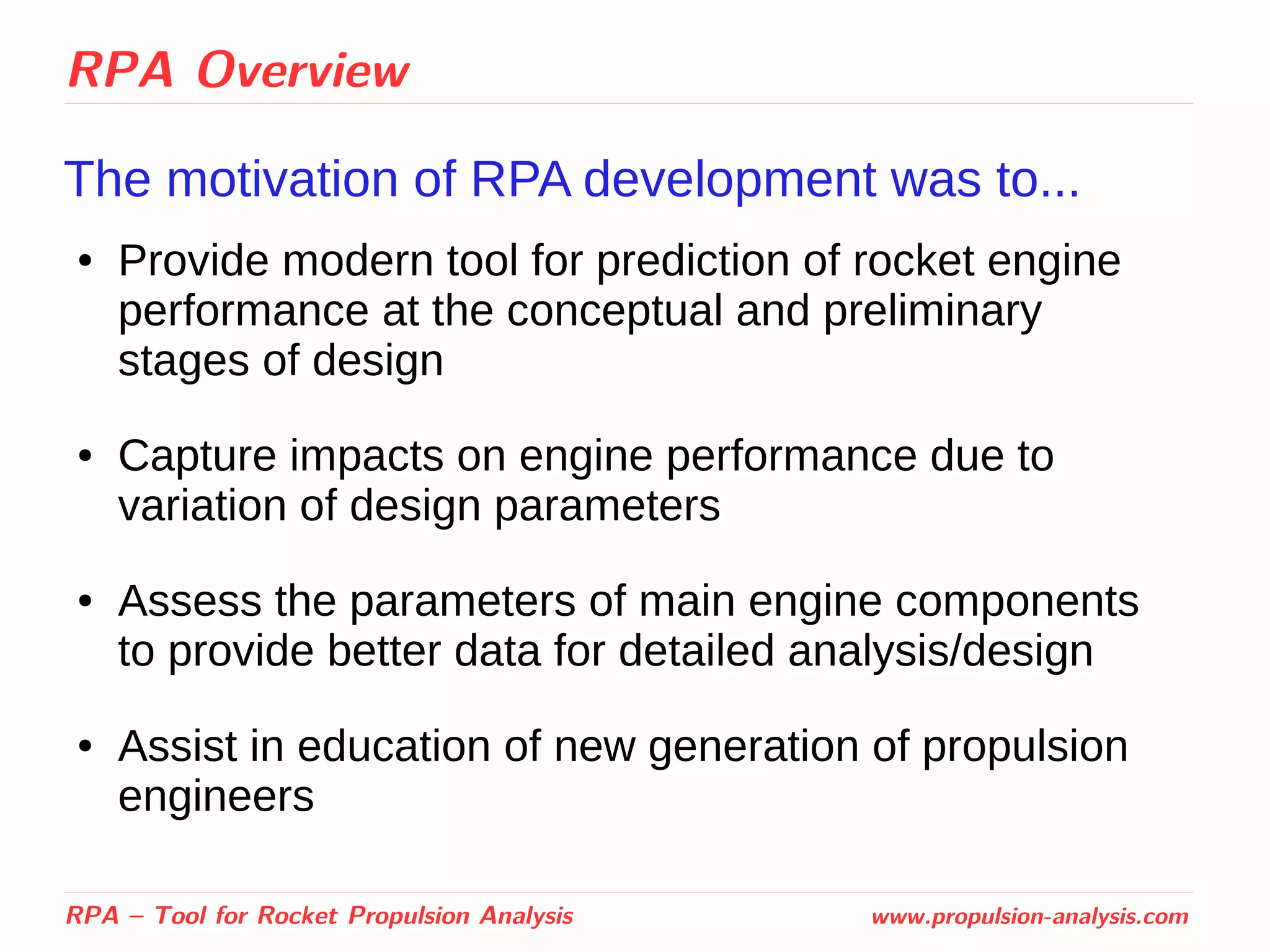 RPA Overview

The motivation of RPA development was to...

• Provide modern tool for prediction of rocket engine performance at the conceptual and preliminary stages of design

• Capture impacts on engine performance due to variation of design parameters

• Assess the parameters of main engine components to provide better data for detailed analysis/design

• Assist in education of new generation of propulsion engineers

RPA – Tool for Rocket Propulsion Analysis

www.propulsion-analysis.com